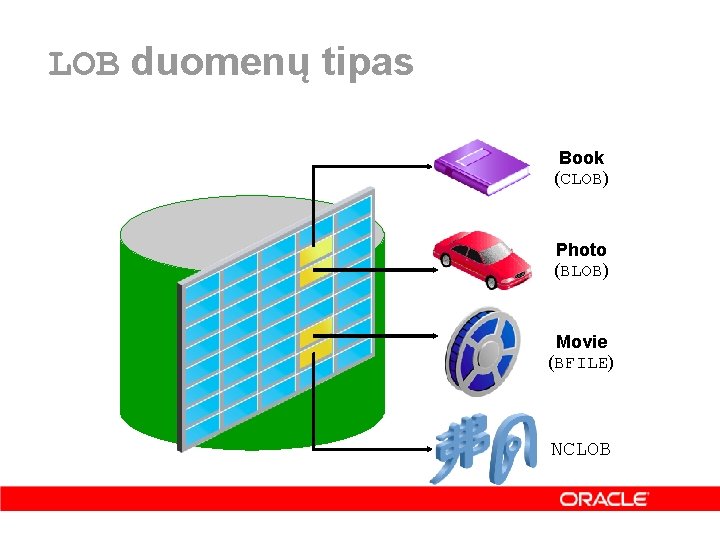 LOB duomenų tipas

Book
(CLOB)

Photo
(BLOB)

Movie
(BFILE)

NCLOB

ORACLE